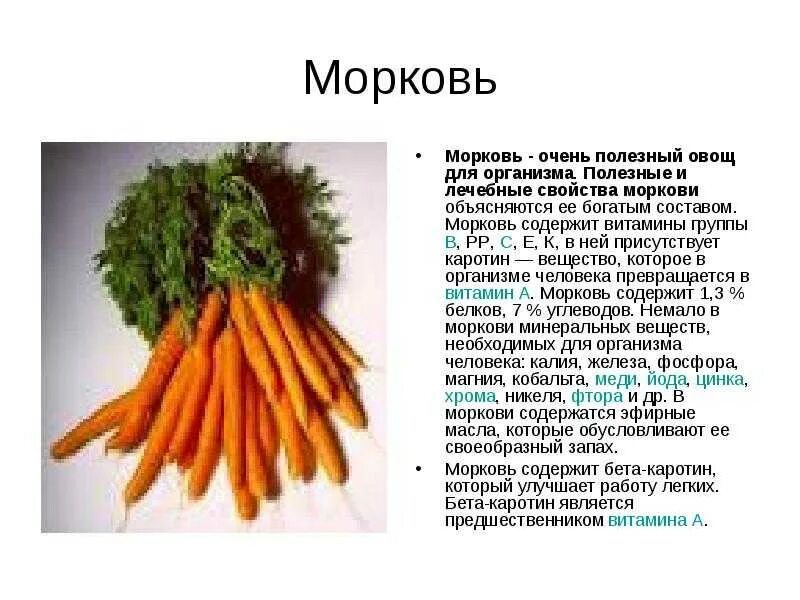 Морковь

• Морковь - очень полезный овощ для организма. Полезные и лечебные свойства моркови объясняются ее богатым составом. Морковь содержит витамины группы В, РР, С, Е, К, в ней присутствует каротин — вещество, которое в организме человека превращается в витамин А. Морковь содержит 1,3 % белков, 7 % углеводов. Немало в моркови минеральных веществ, необходимых для организма человека: калия, железа, фосфора, магния, кобальта, меди, йода, цинка, хрома, никеля, фтора и др. В моркови содержатся эфирные масла, которые обусловливают ее своеобразный запах.

• Морковь содержит бета-каротин, который улучшает работу легких. Бета-каротин является предшественником витамина А.